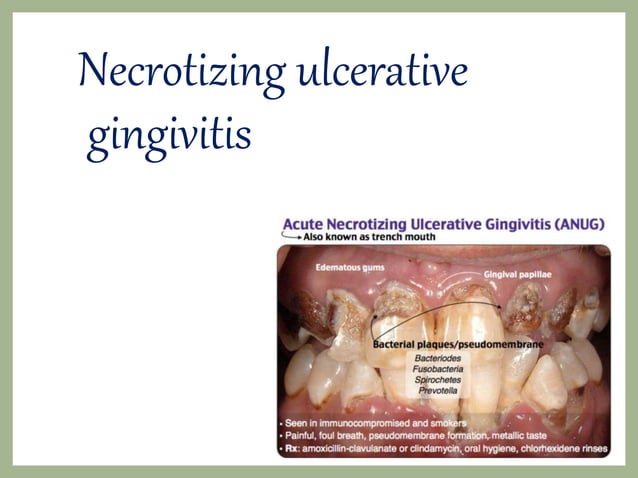 Necrotizing ulcerative gingivitis

Acute Necrotizing Ulcerative Gingivitis (ANUG)
Also known as trench mouth

Edematous gums
Gingival papillae
Bacterial plaques/pseudomembrane
Bacteriodes
Fusobacteria
Spirochetes
Prevotella

• Seen in immunocompromised and smokers
• Painful, foul breath, pseudomembrane formation, metallic taste
• Rx: amoxicillin-clavulanate or clindamycin, oral hygiene, chlorhexidene rinses